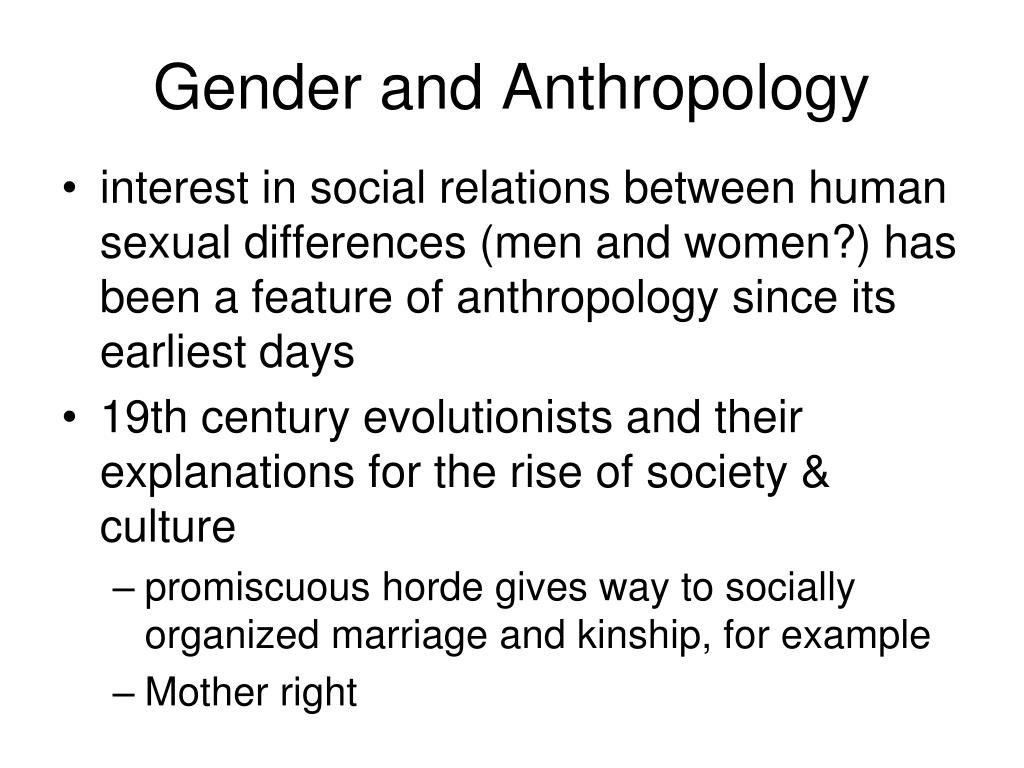 Gender and Anthropology

• interest in social relations between human sexual differences (men and women?) has been a feature of anthropology since its earliest days

• 19th century evolutionists and their explanations for the rise of society & culture

– promiscuous horde gives way to socially organized marriage and kinship, for example

– Mother right